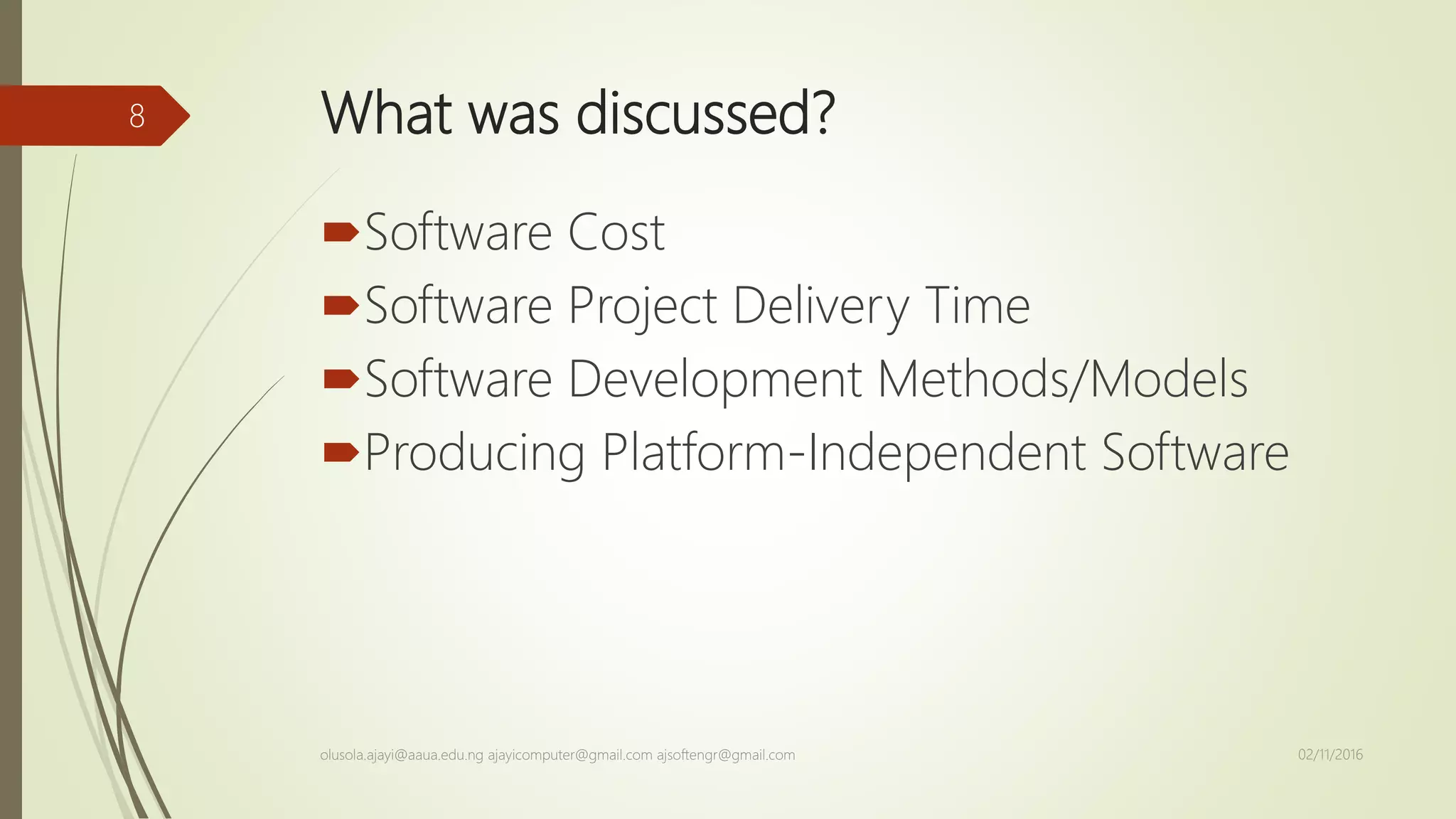 8

What was discussed?

Software Cost
Software Project Delivery Time
Software Development Methods/Models
Producing Platform-Independent Software

olusola.ajayi@aaua.edu.ng ajayicomputer@gmail.com ajsoftengr@gmail.com

02/11/2016